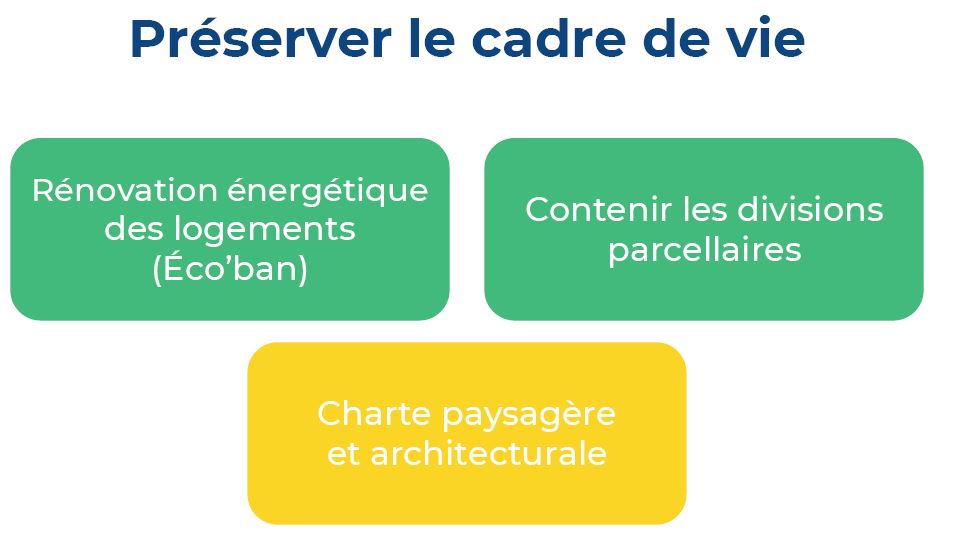 Préserver le cadre de vie

Rénovation énergétique des logements (Éco'ban)

Contenir les divisions parcellaires

Charte paysagère et architecturale